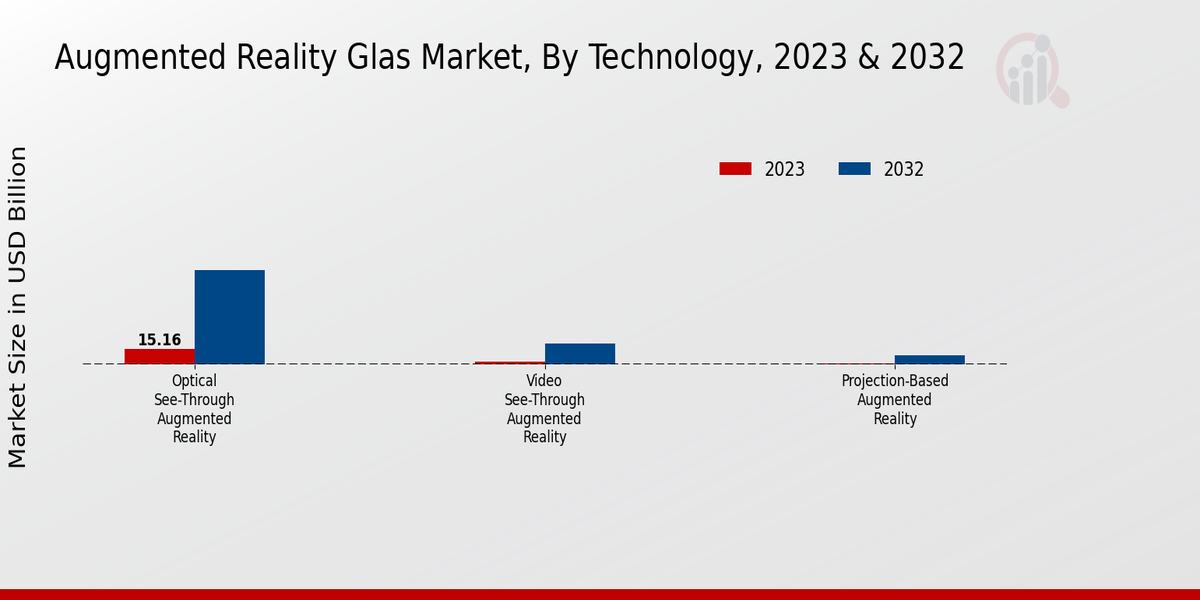 Augmented Reality Glas Market, By Technology, 2023 & 2032

2023
2032

Market Size in USD Billion

15.16

Optical See-Through Augmented Reality

Video See-Through Augmented Reality

Projection-Based Augmented Reality